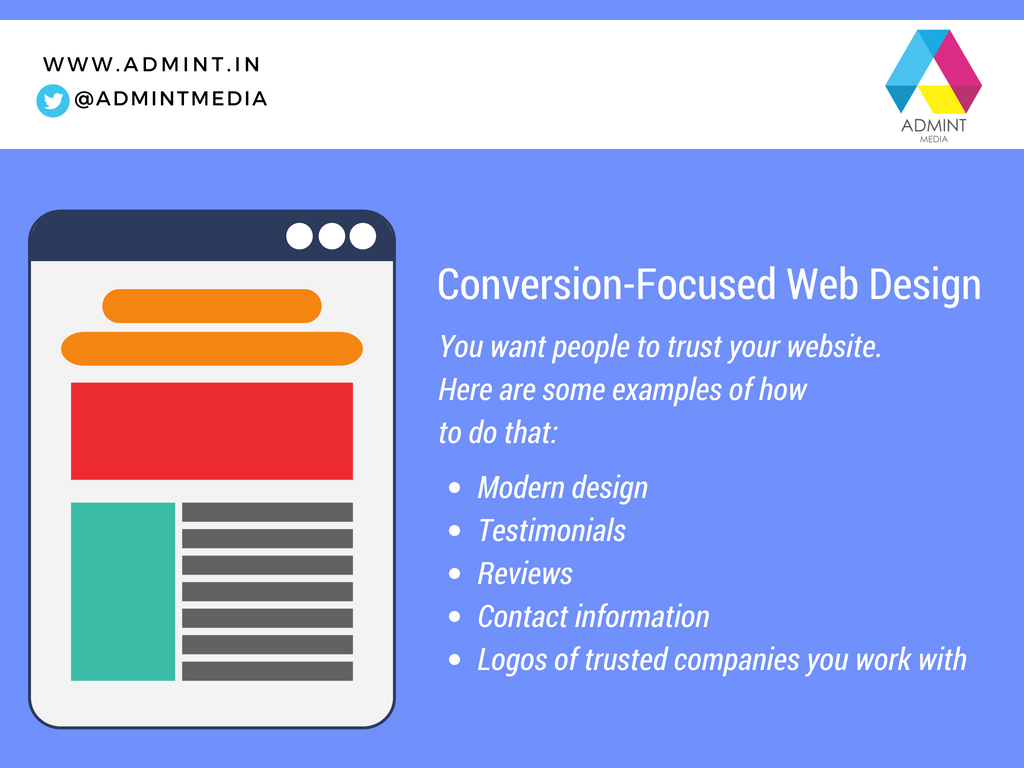 WWW.ADMINT.IN
@ADMINTMEDIA

ADMINT
MEDIA

Conversion-Focused Web Design

You want people to trust your website. Here are some examples of how to do that:

- Modern design
- Testimonials
- Reviews
- Contact information
- Logos of trusted companies you work with